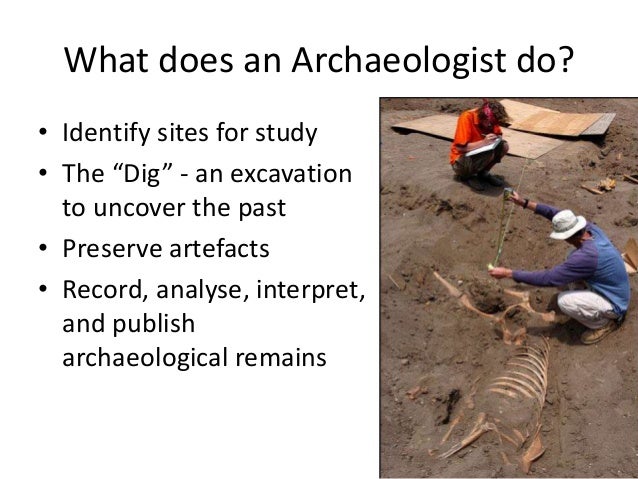 What does an Archaeologist do?

• Identify sites for study
• The “Dig” - an excavation to uncover the past
• Preserve artefacts
• Record, analyse, interpret, and publish archaeological remains